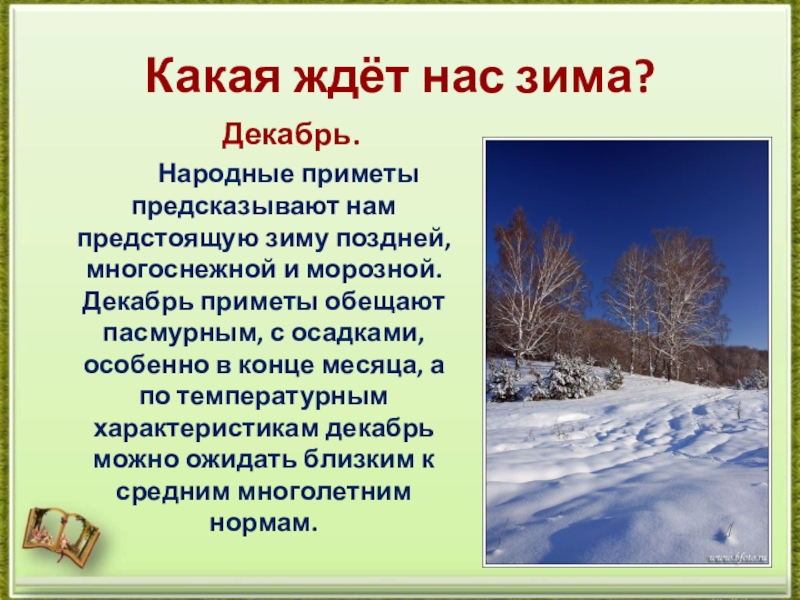 Какая ждёт нас зима?

Декабрь.

Народные приметы предсказывают нам предстоящую зиму поздней, многоснежной и морозной. Декабрь приметы обещают пасмурным, с осадками, особенно в конце месяца, а по температурным характеристикам декабрь можно ожидать близким к средним многолетним нормам.

www.bfoto.ru